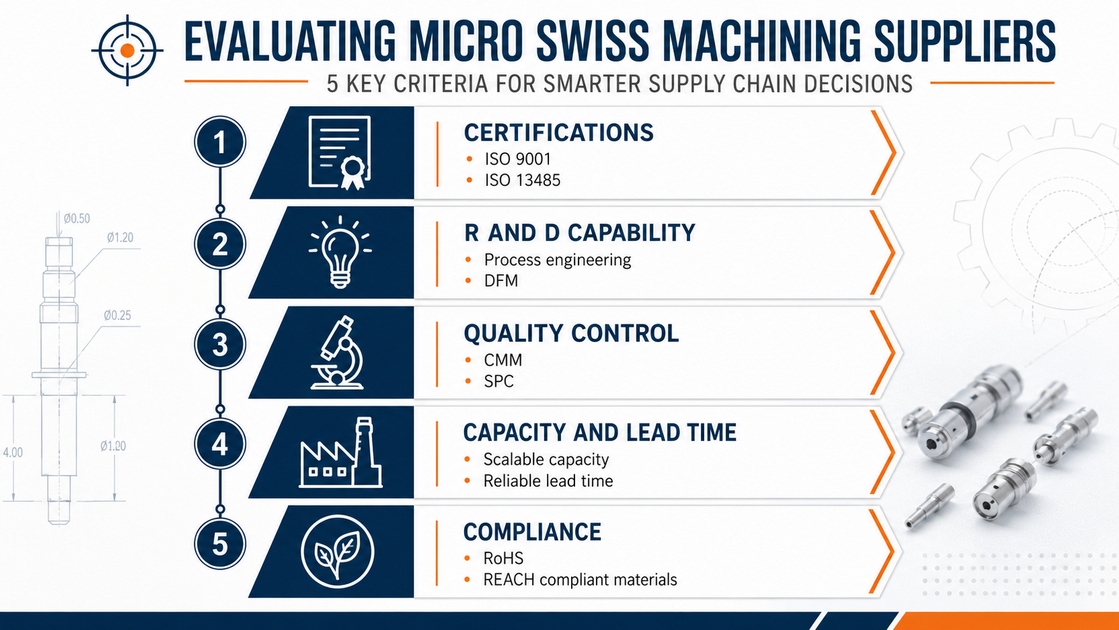 EVALUATING MICRO SWISS MACHINING SUPPLIERS

5 KEY CRITERIA FOR SMARTER SUPPLY CHAIN DECISIONS

1
CERTIFICATIONS
• ISO 9001
• ISO 13485

2
R AND D CAPABILITY
• Process engineering
• DFM

3
QUALITY CONTROL
• CMM
• SPC

4
CAPACITY AND LEAD TIME
• Scalable capacity
• Reliable lead time

5
COMPLIANCE
• RoHS
• REACH compliant materials

Ø0.50
Ø1.20
Ø0.25
4.00
Ø1.20